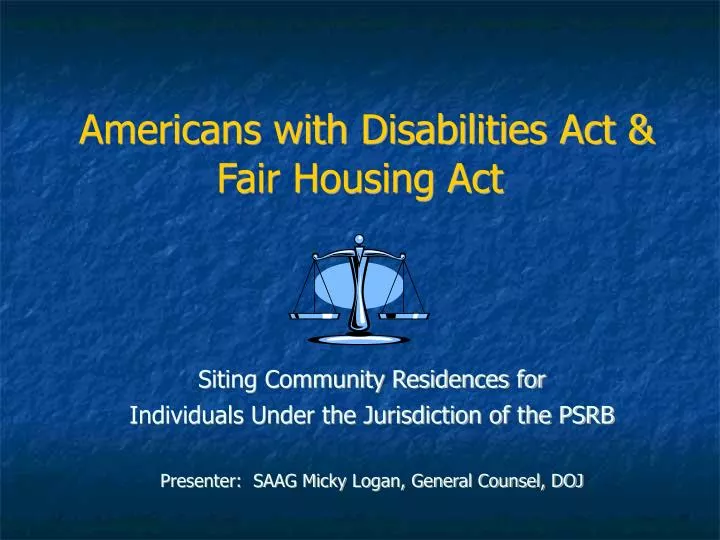 Americans with Disabilities Act & Fair Housing Act

Siting Community Residences for Individuals Under the Jurisdiction of the PSRB

Presenter: SAAG Micky Logan, General Counsel, DOJ